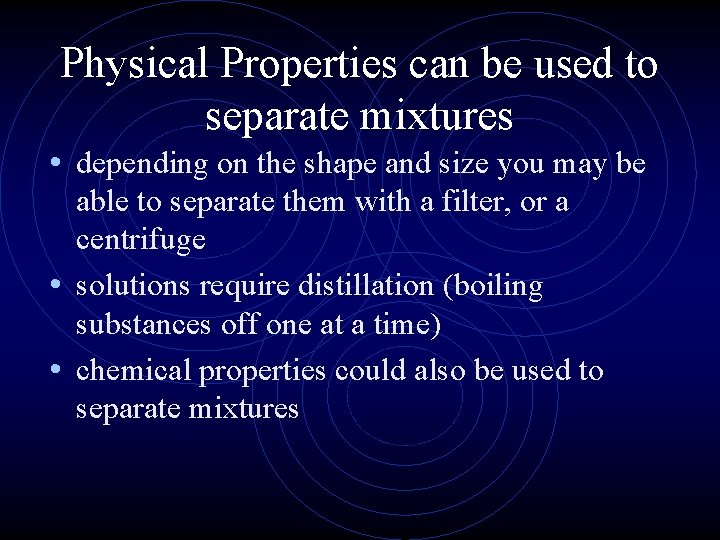 Physical Properties can be used to separate mixtures

• depending on the shape and size you may be able to separate them with a filter, or a centrifuge
• solutions require distillation (boiling substances off one at a time)
• chemical properties could also be used to separate mixtures